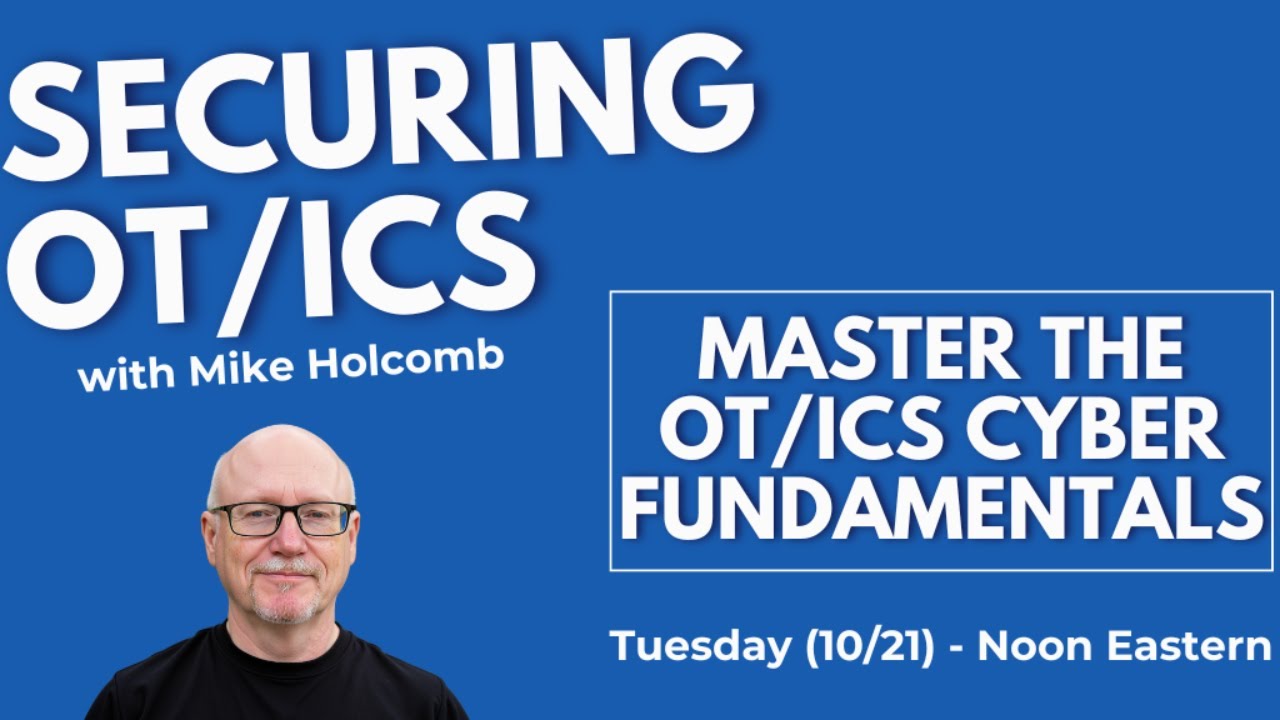 SECURING OT/ICS
with Mike Holcomb

MASTER THE OT/ICS CYBER FUNDAMENTALS

Tuesday (10/21) - Noon Eastern